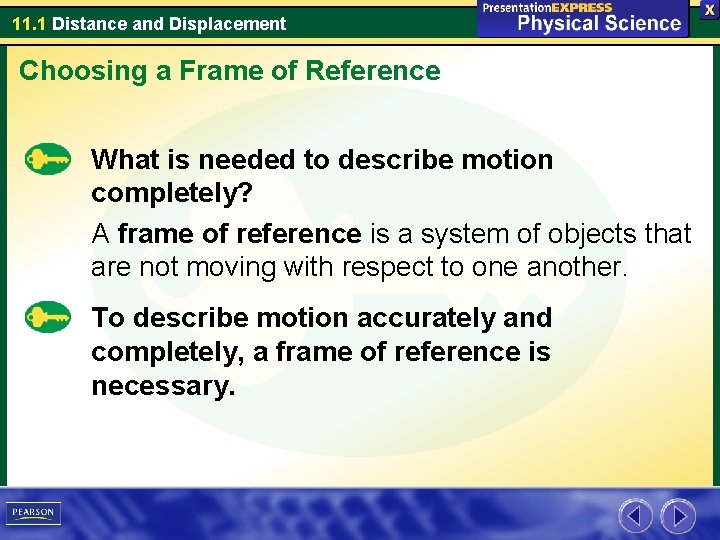 11.1 Distance and Displacement

PresentationEXPRESS
Physical Science

X

Choosing a Frame of Reference

What is needed to describe motion completely?

A frame of reference is a system of objects that are not moving with respect to one another.

To describe motion accurately and completely, a frame of reference is necessary.

PEARSON